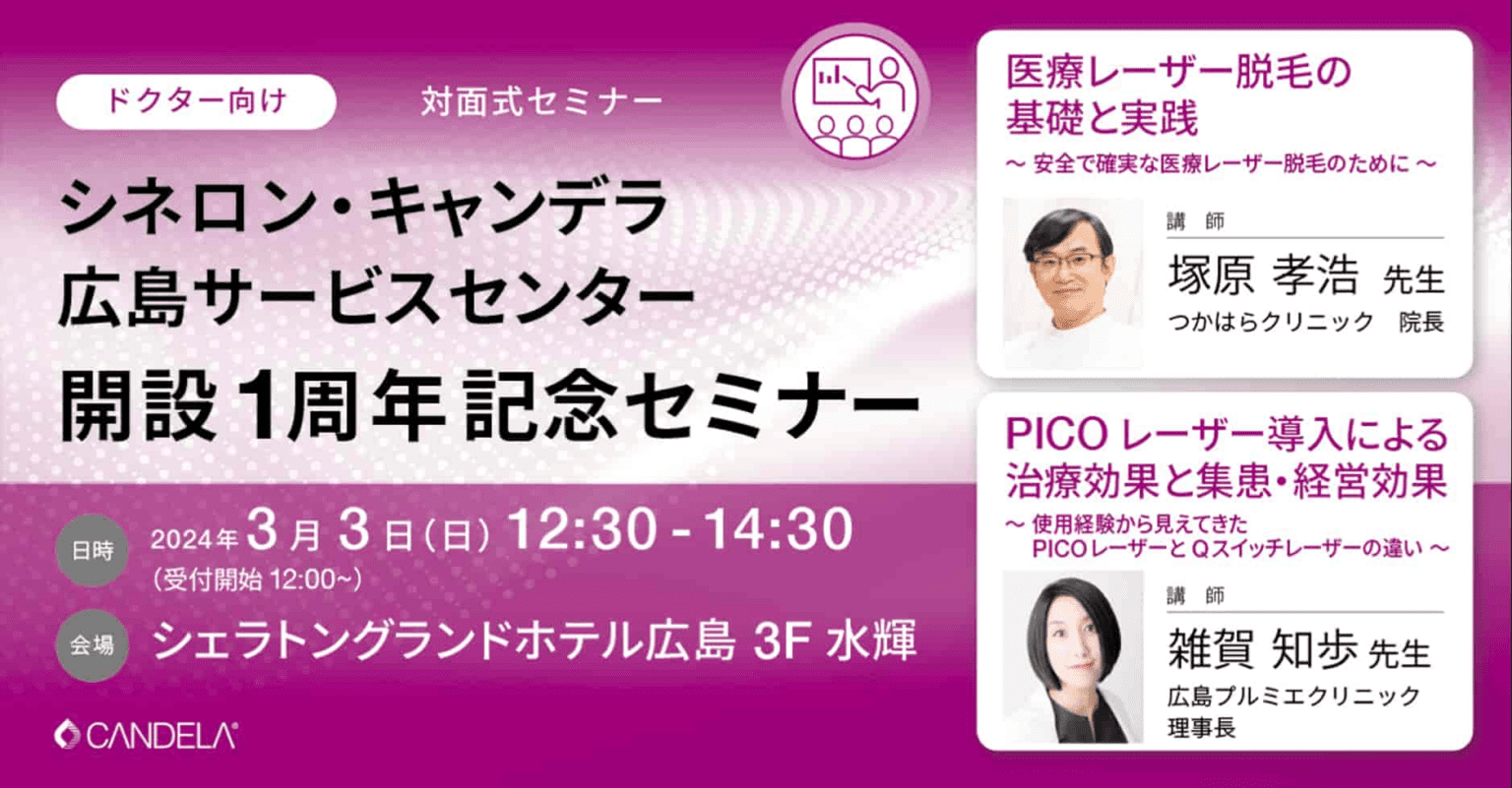 ドクター向け

対面式セミナー

シネロン・キャンデラ
広島サービスセンター
開設1周年 記念セミナー

日時 2024年 3月 3日(日) 12:30 - 14:30
(受付開始 12:00~)

会場 シェラトングランドホテル広島 3F 水輝

CANDELA

医療レーザー脱毛の
基礎と実践
～ 安全で確実な医療レーザー脱毛のために ～

講 師
塚原 孝浩 先生
つかはらクリニック 院長

PICO レーザー導入による
治療効果と集患・経営効果
～ 使用経験から見えてきた
PICOレーザーと Qスイッチレーザーの違い ～

講 師
雑賀 知歩 先生
広島プルミエクリニック
理事長